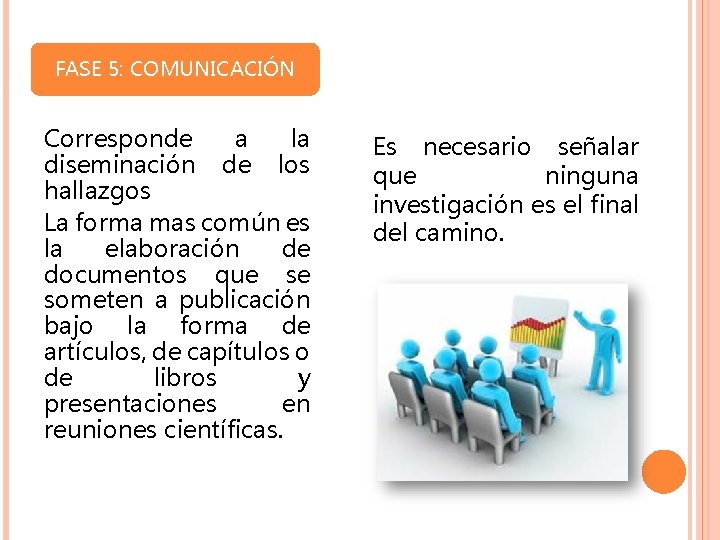 FASE 5: COMUNICACIÓN

Corresponde a la diseminación de los hallazgos

La forma mas común es la elaboración de documentos que se someten a publicación bajo la forma de artículos, de capítulos o de libros y presentaciones en reuniones científicas.

Es necesario señalar que ninguna investigación es el final del camino.